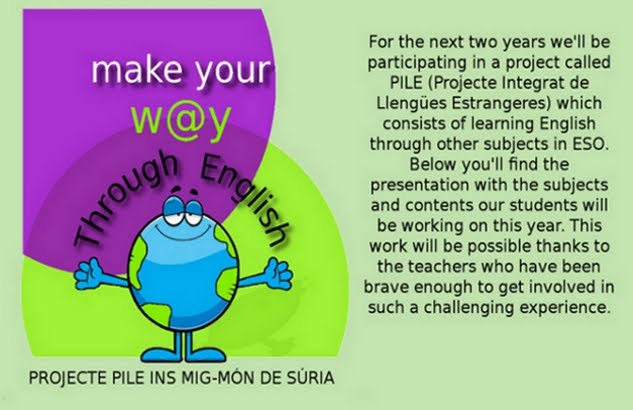 make your
w@y
Through English

PROJECTE PILE INS MIG-MÓN DE SÚRIA

For the next two years we'll be participating in a project called PILE (Projecte Integrat de Llengües Estrangeres) which consists of learning English through other subjects in ESO. Below you'll find the presentation with the subjects and contents our students will be working on this year. This work will be possible thanks to the teachers who have been brave enough to get involved in such a challenging experience.